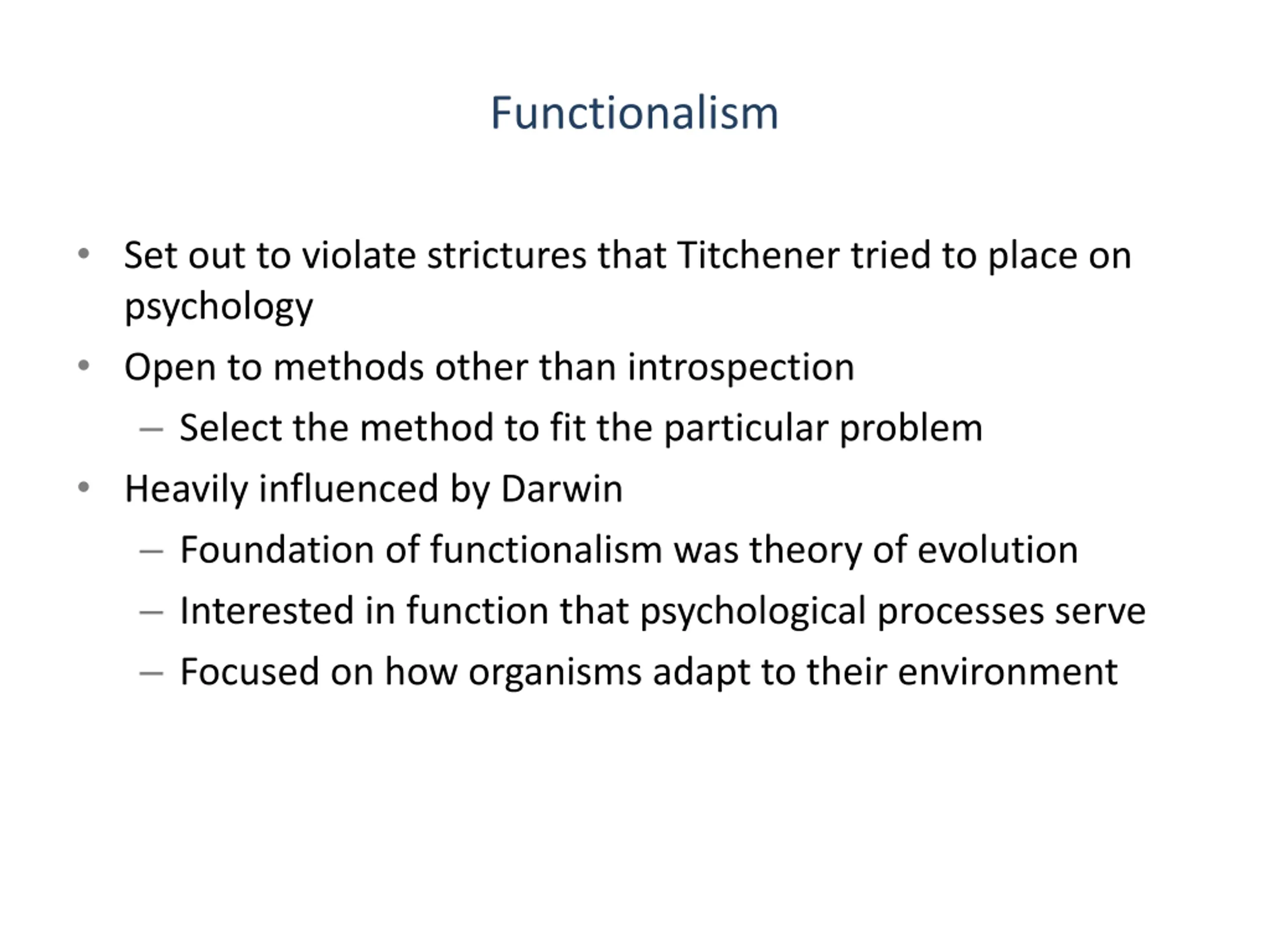 Functionalism

• Set out to violate strictures that Titchener tried to place on psychology
• Open to methods other than introspection
  – Select the method to fit the particular problem
• Heavily influenced by Darwin
  – Foundation of functionalism was theory of evolution
  – Interested in function that psychological processes serve
  – Focused on how organisms adapt to their environment